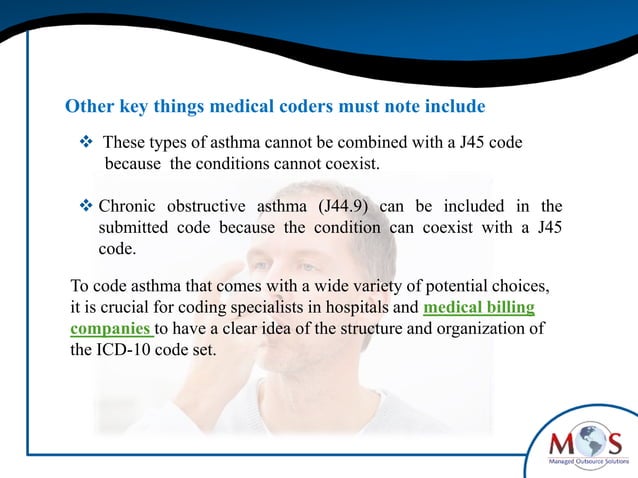 Other key things medical coders must note include

❖ These types of asthma cannot be combined with a J45 code because the conditions cannot coexist.

❖ Chronic obstructive asthma (J44.9) can be included in the submitted code because the condition can coexist with a J45 code.

To code asthma that comes with a wide variety of potential choices, it is crucial for coding specialists in hospitals and medical billing companies to have a clear idea of the structure and organization of the ICD-10 code set.

MOS
Managed Outsource Solutions